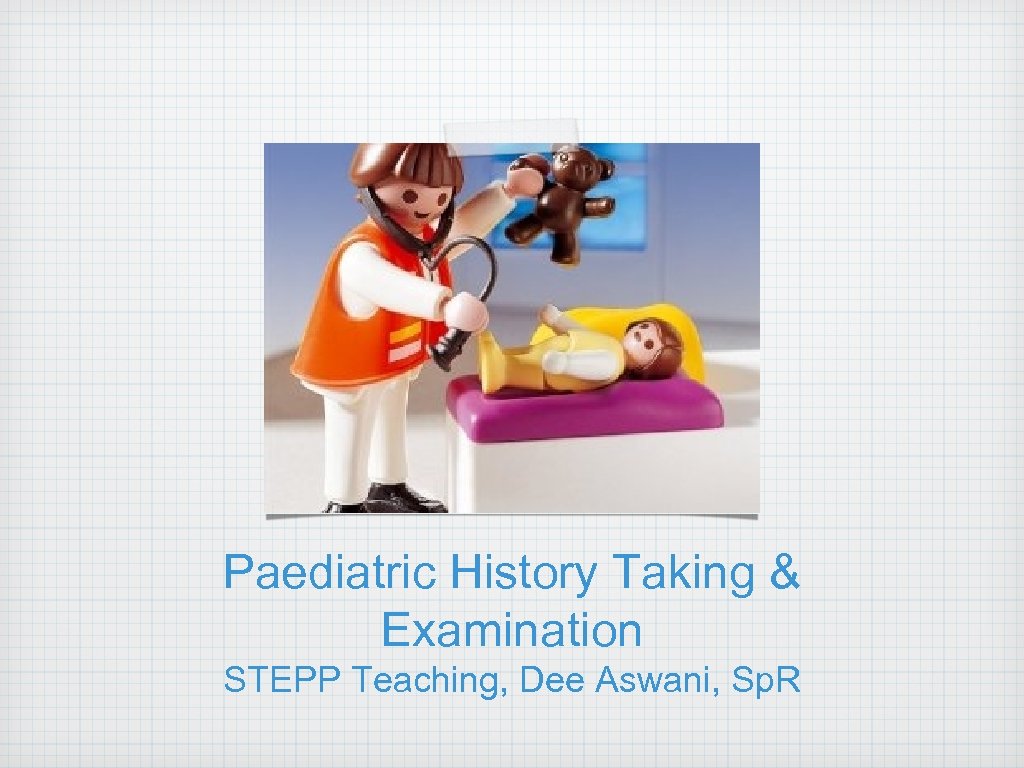 Paediatric History Taking & Examination

STEPP Teaching, Dee Aswani, Sp.R